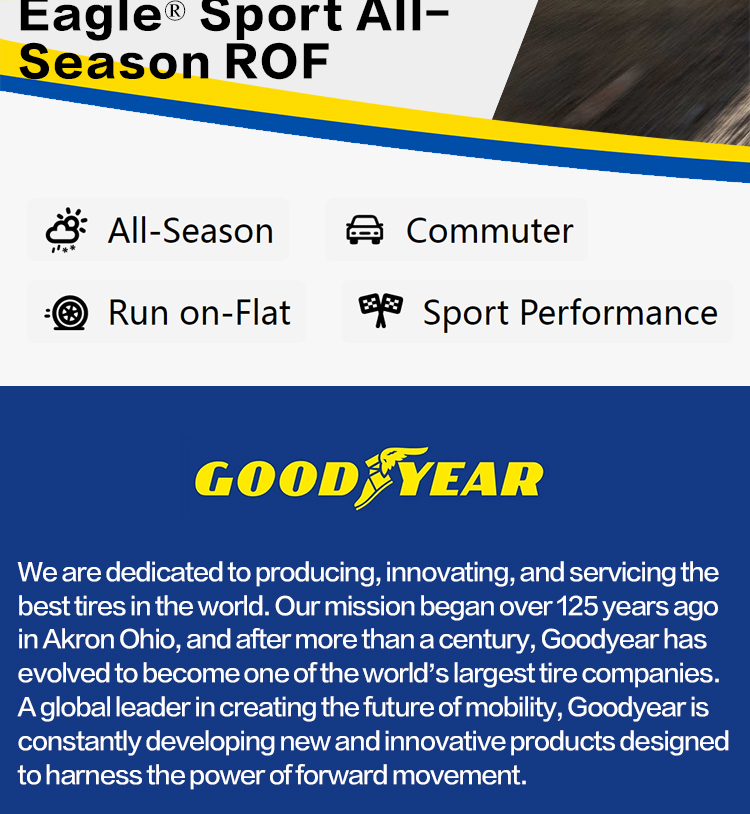 Eagle® Sport All-Season ROF

All-Season

Commuter

Run on-Flat

Sport Performance

GOODYEAR

We are dedicated to producing, innovating, and servicing the best tires in the world. Our mission began over 125 years ago in Akron Ohio, and after more than a century, Goodyear has evolved to become one of the world's largest tire companies. A global leader in creating the future of mobility, Goodyear is constantly developing new and innovative products designed to harness the power of forward movement.